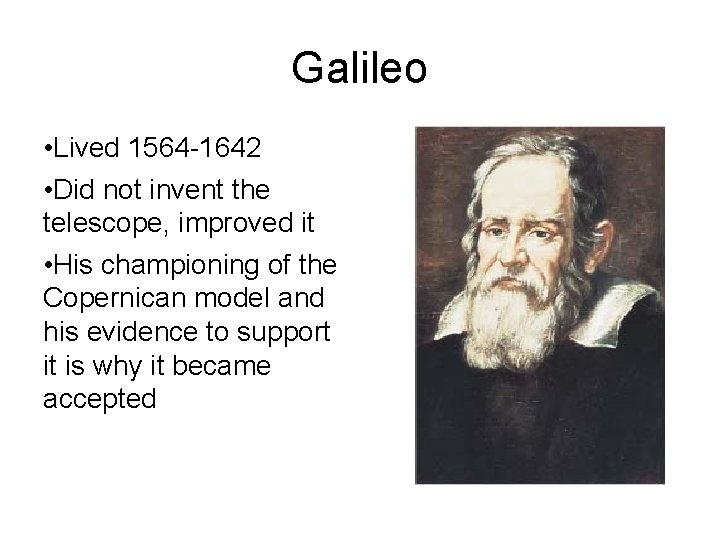 Galileo

•Lived 1564-1642

•Did not invent the telescope, improved it

•His championing of the Copernican model and his evidence to support it is why it became accepted